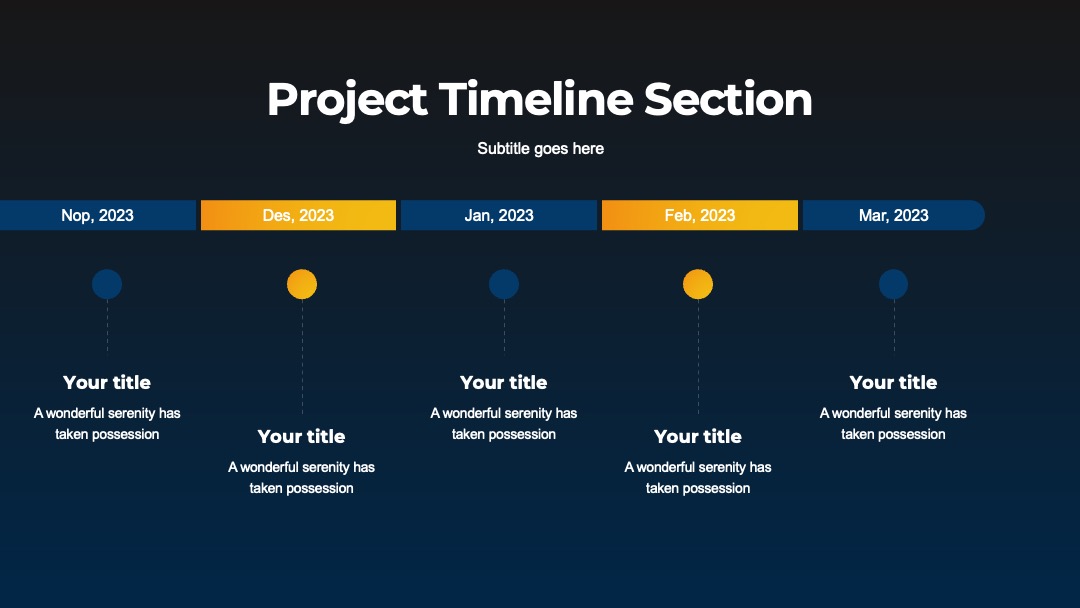 Project Timeline Section

Subtitle goes here

Nop, 2023

Des, 2023

Jan, 2023

Feb, 2023

Mar, 2023

Your title

A wonderful serenity has taken possession

Your title

A wonderful serenity has taken possession

Your title

A wonderful serenity has taken possession

Your title

A wonderful serenity has taken possession

Your title

A wonderful serenity has taken possession